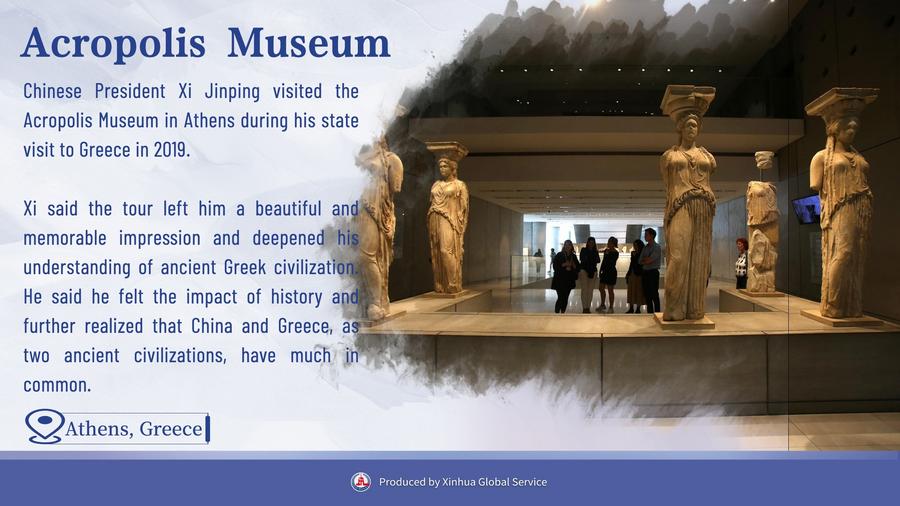 Acropolis Museum

Chinese President Xi Jinping visited the Acropolis Museum in Athens during his state visit to Greece in 2019.

Xi said the tour left him a beautiful and memorable impression and deepened his understanding of ancient Greek civilization. He said he felt the impact of history and further realized that China and Greece, as two ancient civilizations, have much in common.

Athens, Greece

Produced by Xinhua Global Service